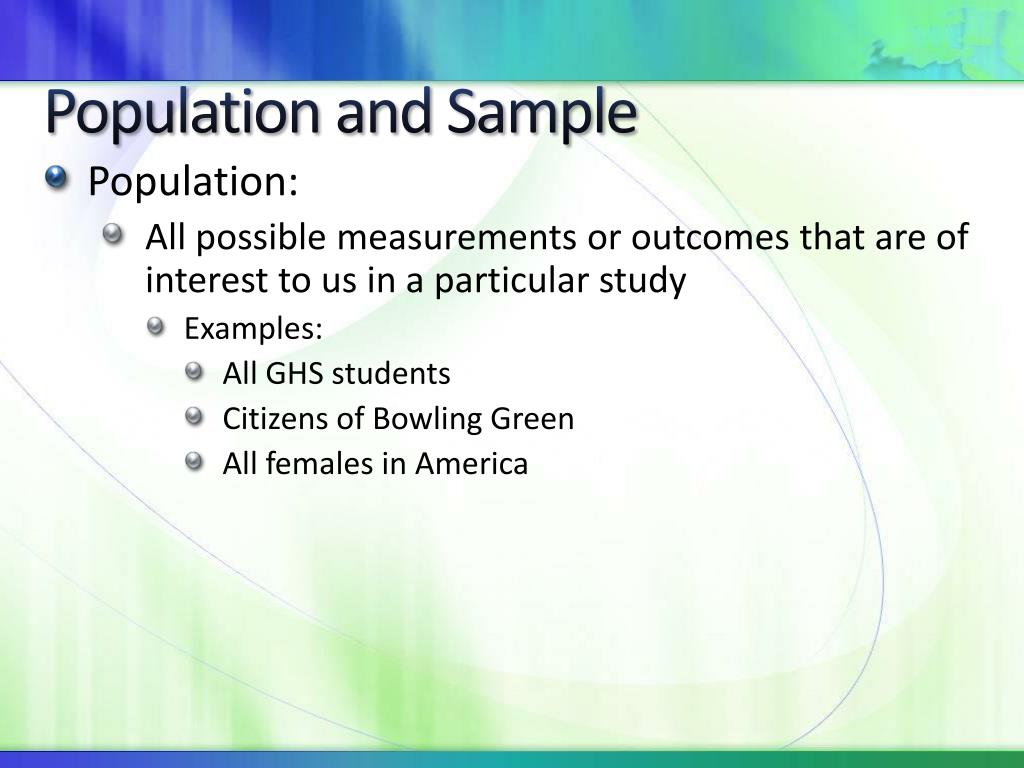 Population and Sample

Population:

All possible measurements or outcomes that are of interest to us in a particular study

Examples:

All GHS students

Citizens of Bowling Green

All females in America